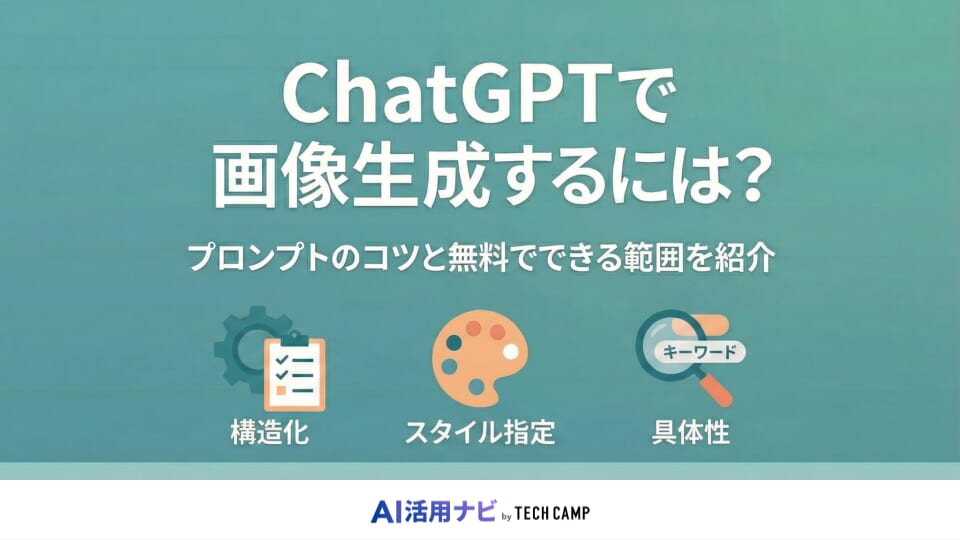 ChatGPTで
画像生成するには?

プロンプトのコツと無料でできる範囲を紹介

キーワード

構造化

スタイル指定

具体性

AI活用ナビ by TECH CAMP